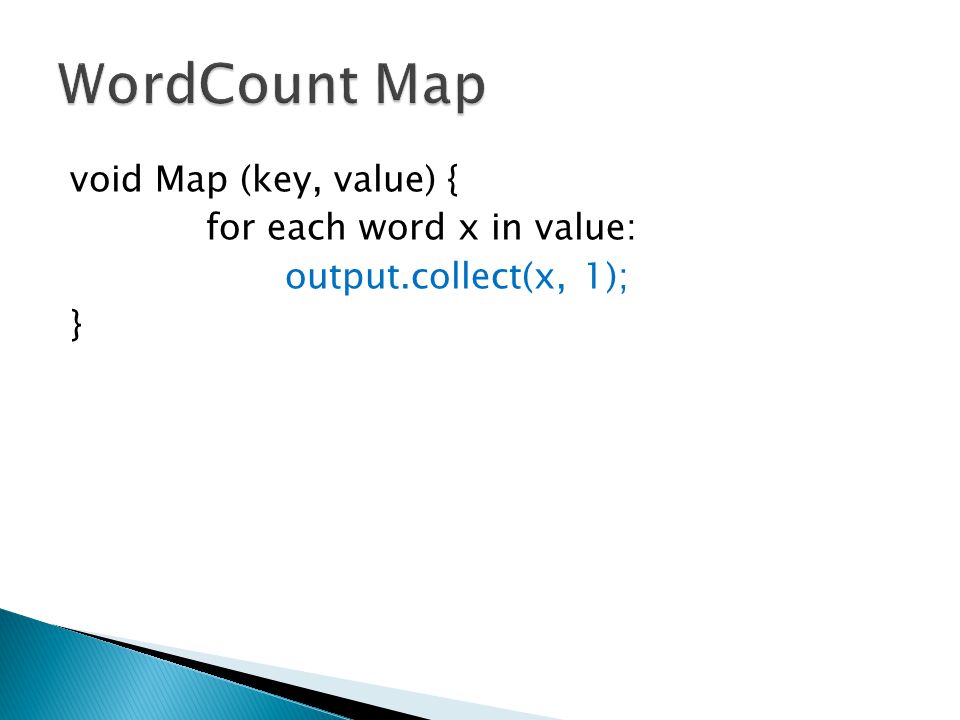 WordCount Map

void Map (key, value) {
for each word x in value:
output.collect(x, 1);
}